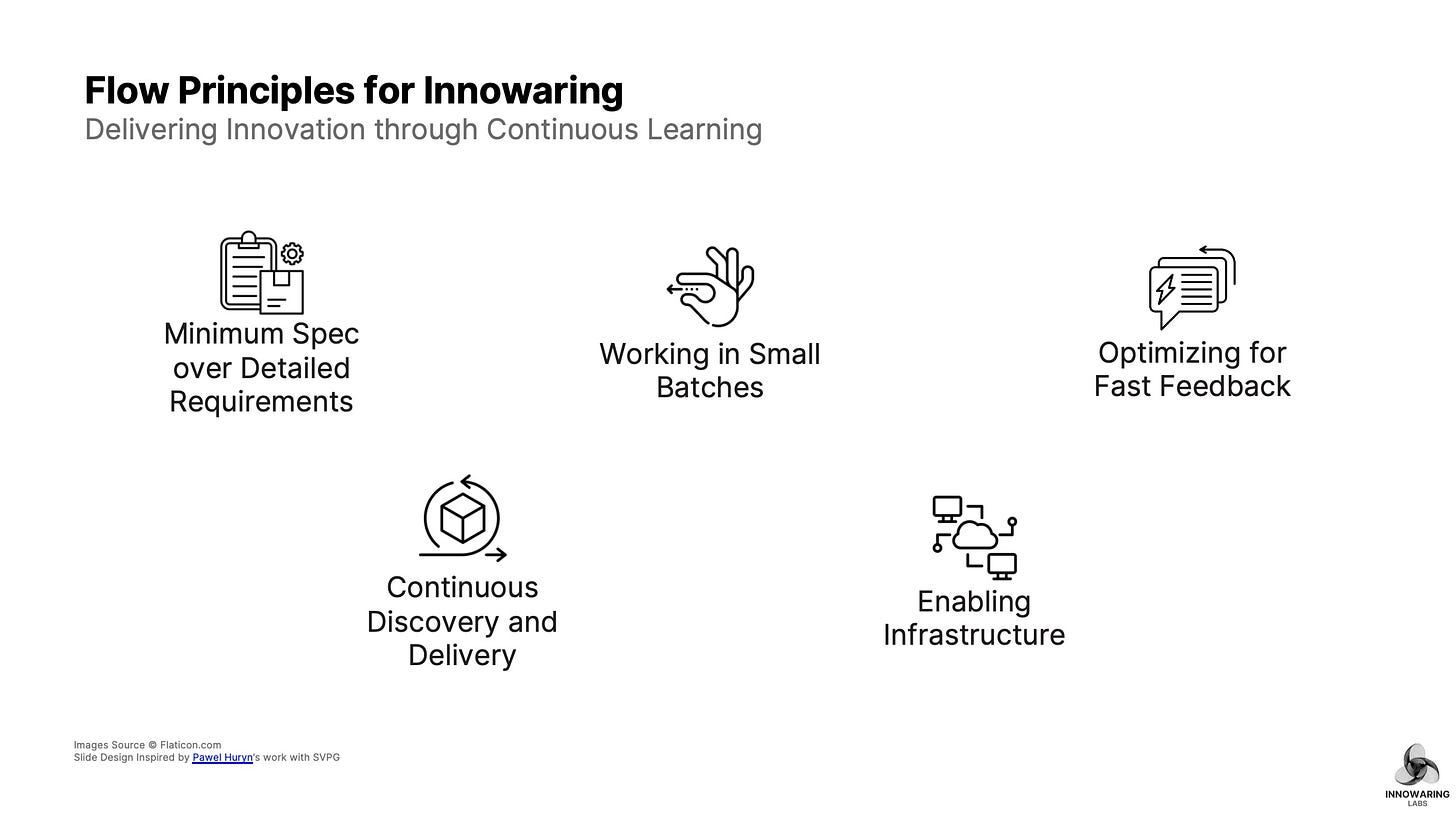 Flow Principles for Innowaring
Delivering Innovation through Continuous Learning

Minimum Spec over Detailed Requirements

Working in Small Batches

Optimizing for Fast Feedback

Continuous Discovery and Delivery

Enabling Infrastructure

Images Source © Flaticon.com
Slide Design Inspired by Pawel Huryn's work with SVPG

INNOWARING
LABS